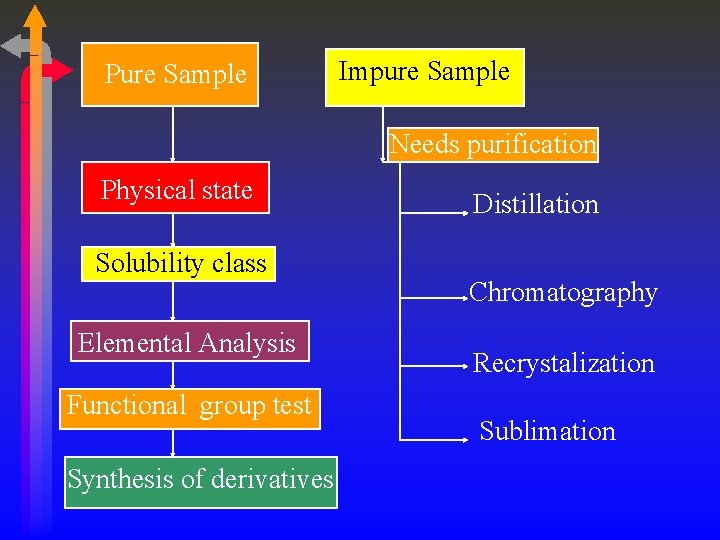 Pure Sample

Physical state

Solubility class

Elemental Analysis

Functional group test

Synthesis of derivatives

Impure Sample

Needs purification

Distillation

Chromatography

Recrystalization

Sublimation